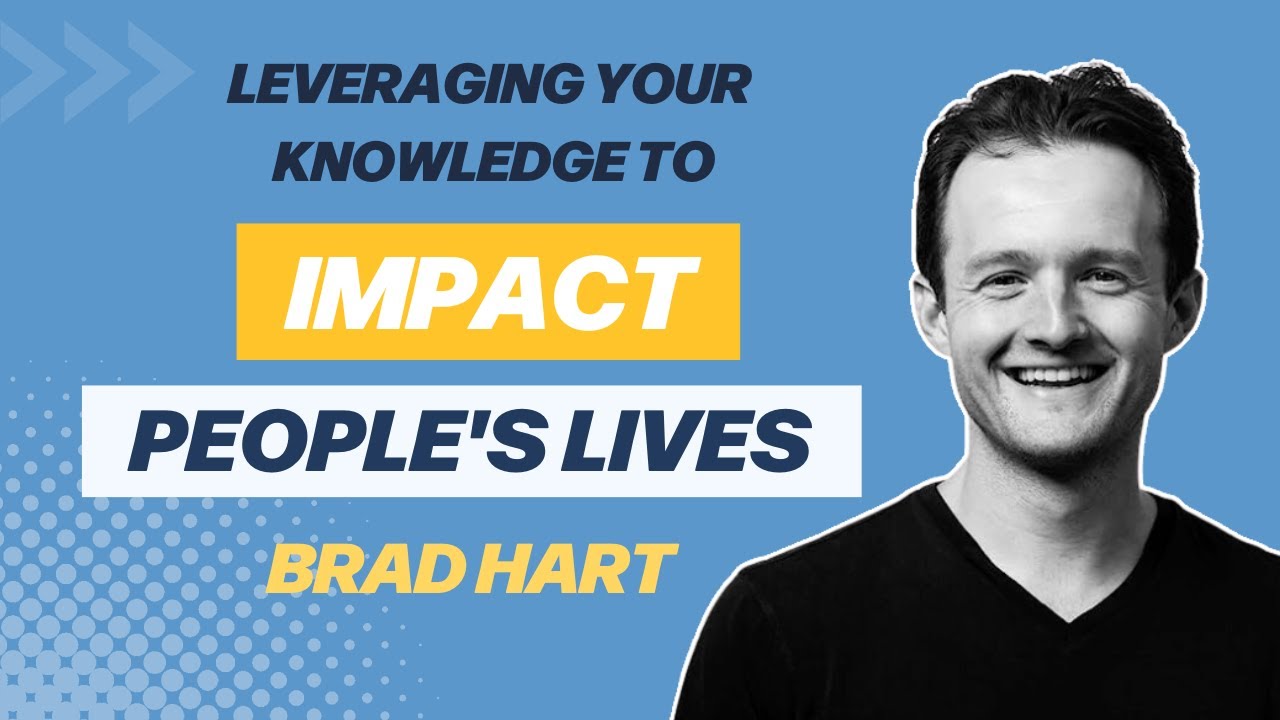 LEVERAGING YOUR KNOWLEDGE TO

IMPACT

PEOPLE'S LIVES

BRAD HART